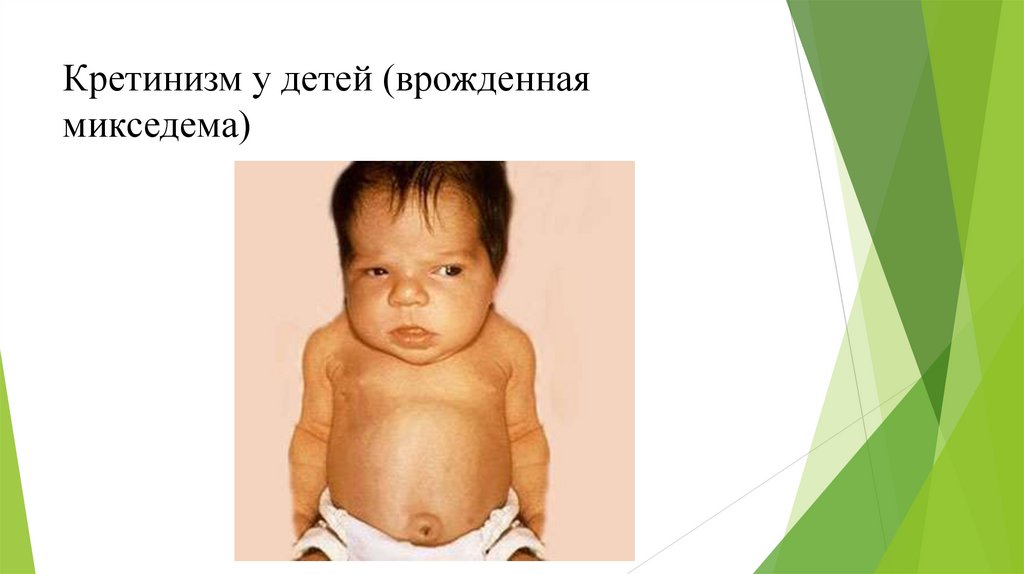 Кретинизм у детей (врожденная микседема)